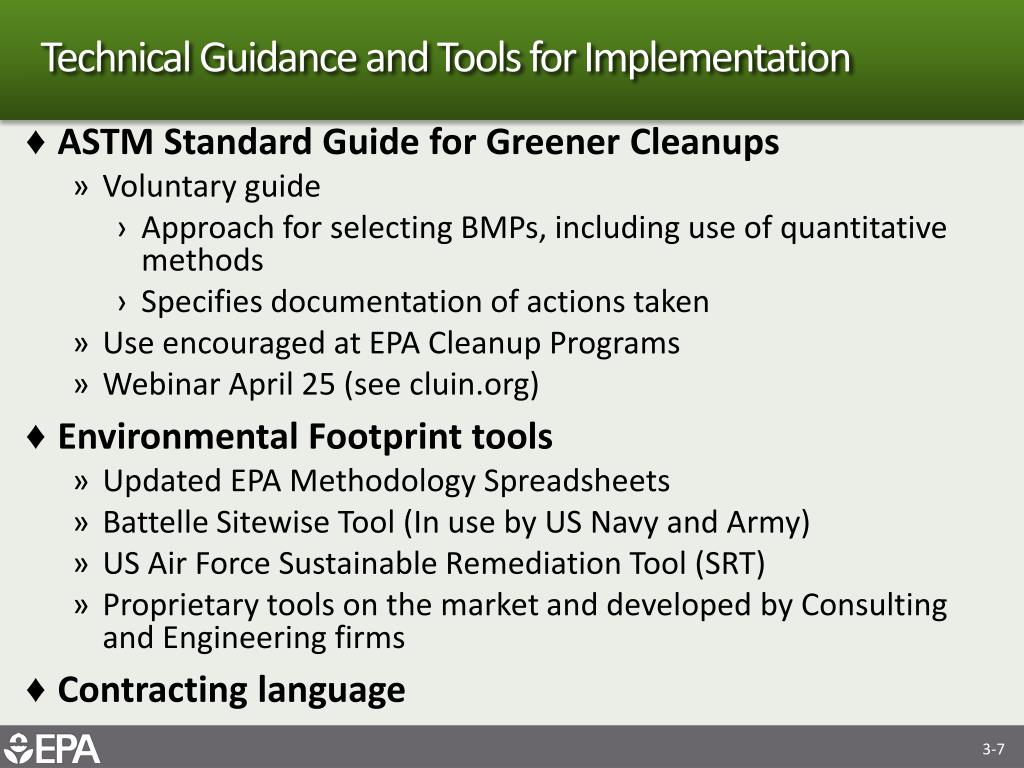 Technical Guidance and Tools for Implementation

♦ ASTM Standard Guide for Greener Cleanups

» Voluntary guide

› Approach for selecting BMPs, including use of quantitative methods

› Specifies documentation of actions taken

» Use encouraged at EPA Cleanup Programs

» Webinar April 25 (see cluin.org)

♦ Environmental Footprint tools

» Updated EPA Methodology Spreadsheets

» Battelle Sitewise Tool (In use by US Navy and Army)

» US Air Force Sustainable Remediation Tool (SRT)

» Proprietary tools on the market and developed by Consulting and Engineering firms

♦ Contracting language

EPA

3-7